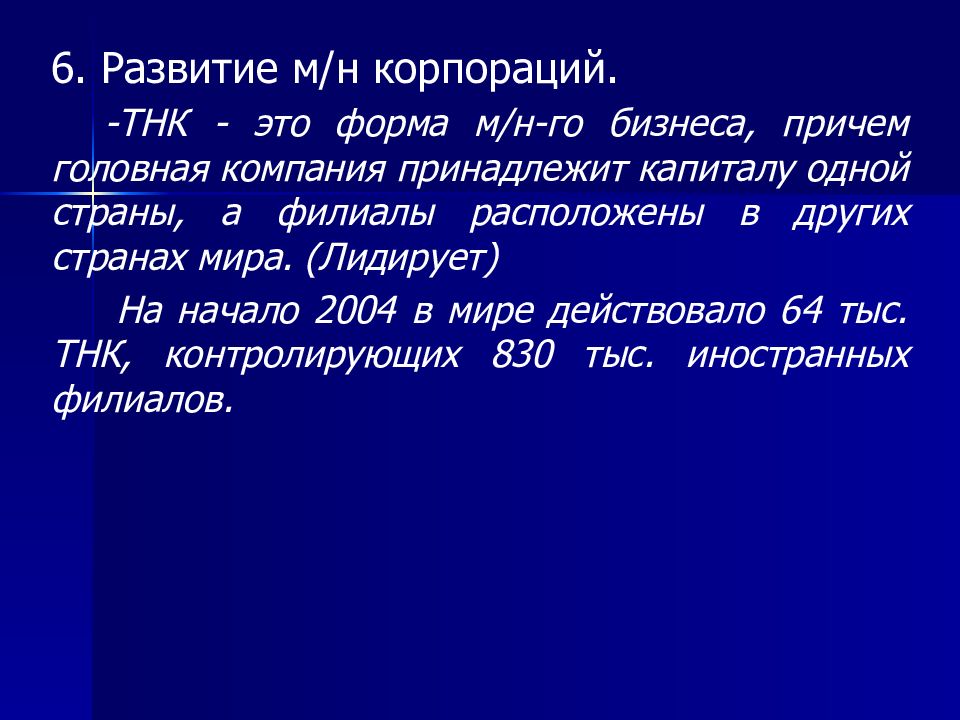 6. Развитие м/н корпораций.

-ТНК - это форма м/н-го бизнеса, причем головная компания принадлежит капиталу одной страны, а филиалы расположены в других странах мира. (Лидирует)

На начало 2004 в мире действовало 64 тыс. ТНК, контролирующих 830 тыс. иностранных филиалов.